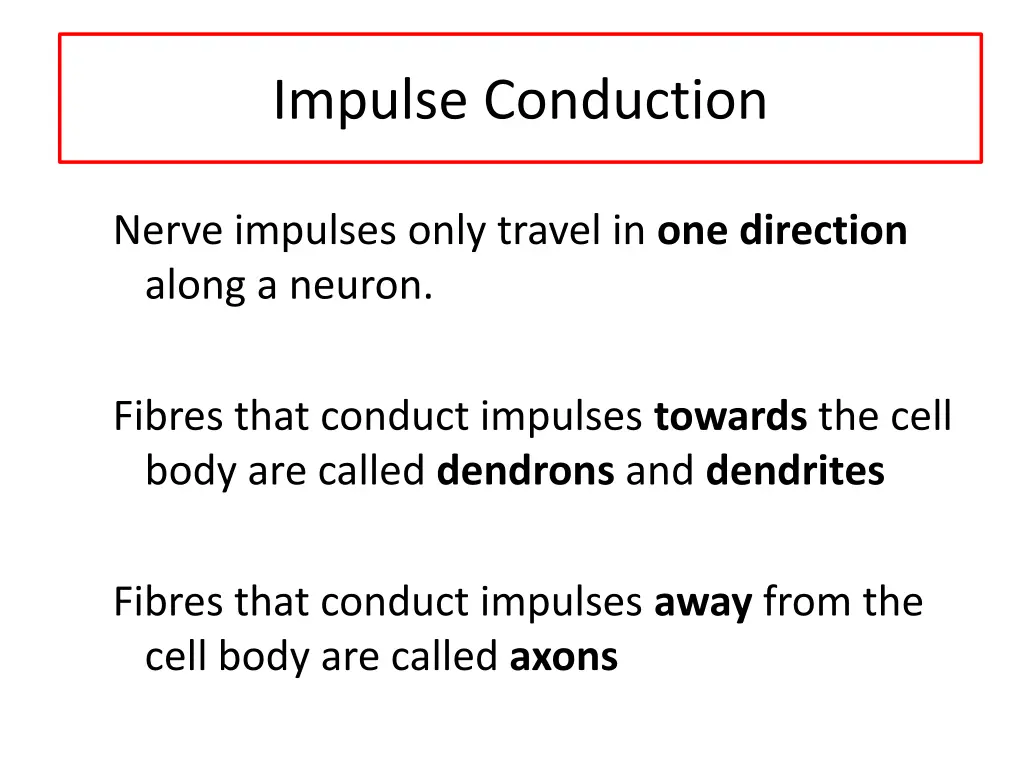 Impulse Conduction

Nerve impulses only travel in one direction along a neuron.

Fibres that conduct impulses towards the cell body are called dendrons and dendrites

Fibres that conduct impulses away from the cell body are called axons